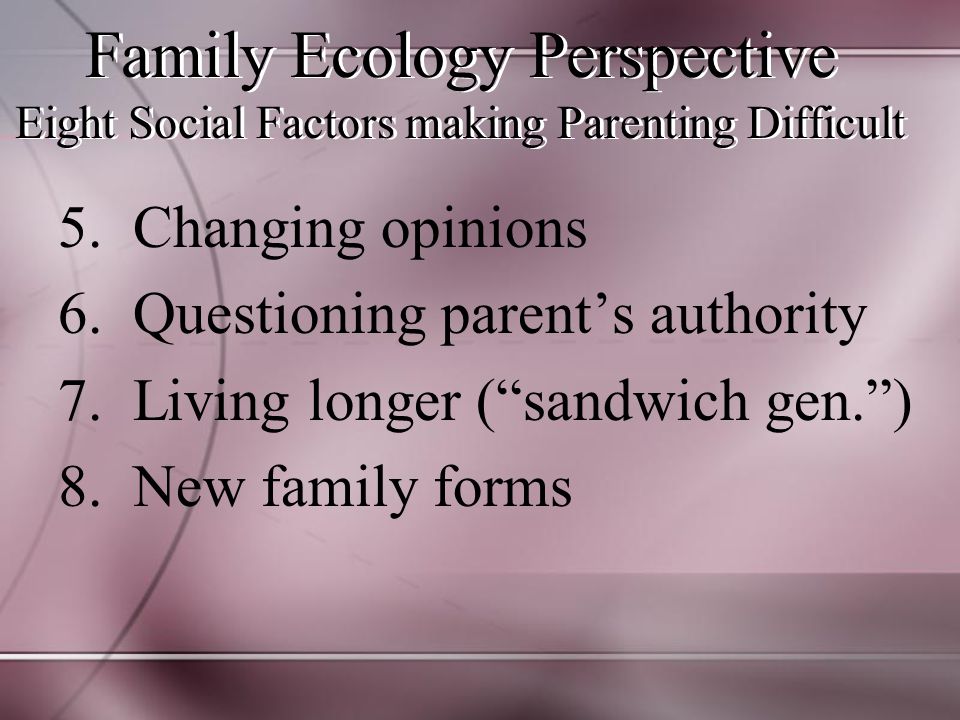 Family Ecology Perspective
Eight Social Factors making Parenting Difficult

5. Changing opinions
6. Questioning parent’s authority
7. Living longer (“sandwich gen.”)
8. New family forms